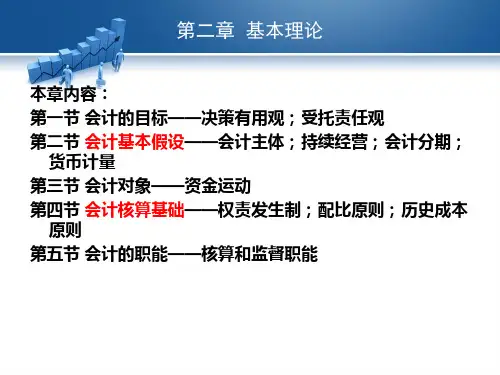 第二章 基本理论

本章内容：

第一节 会计的目标——决策有用观；受托责任观

第二节 会计基本假设——会计主体；持续经营；会计分期；货币计量

第三节 会计对象——资金运动

第四节 会计核算基础——权责发生制；配比原则；历史成本原则

第五节 会计的职能——核算和监督职能